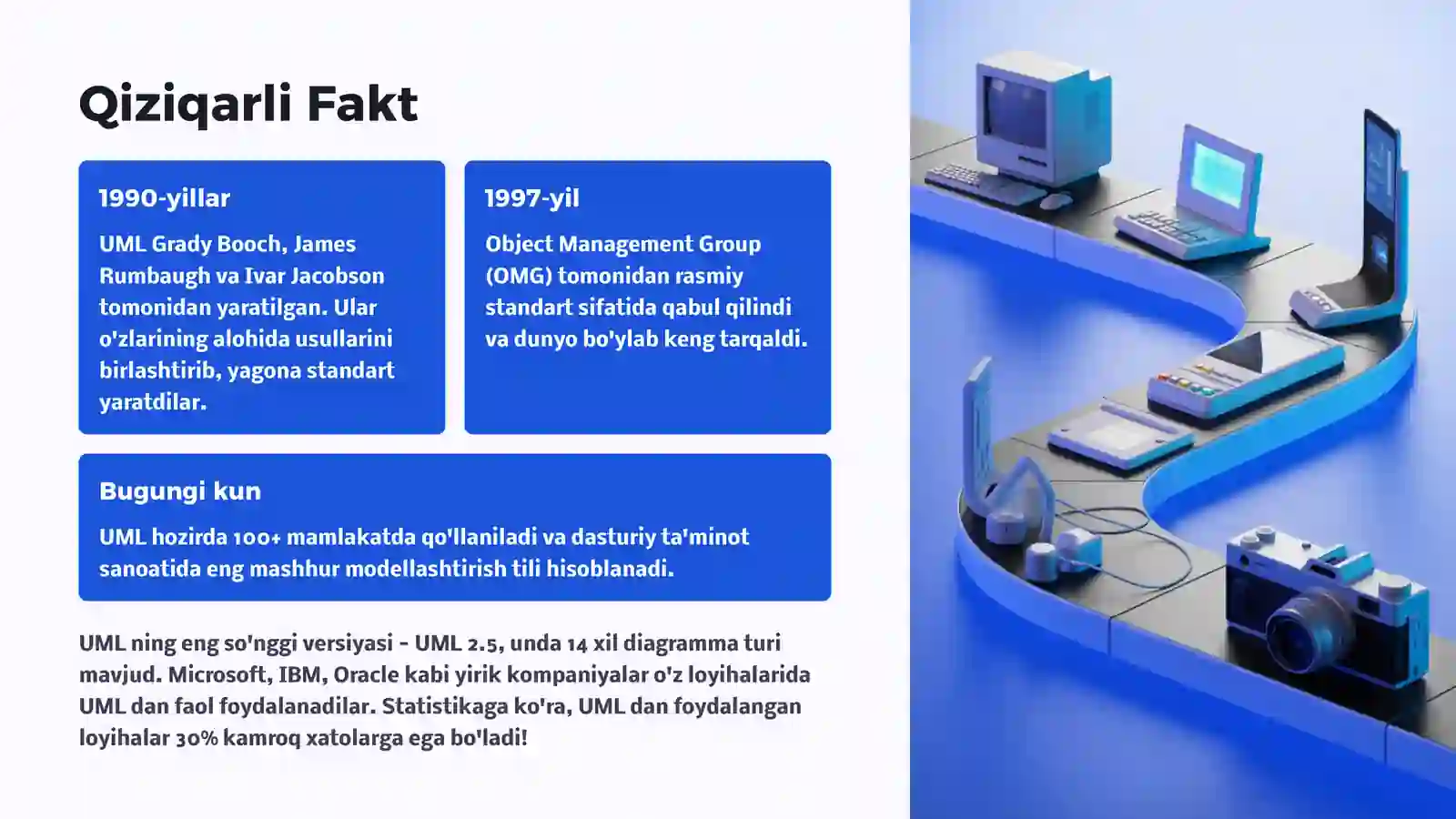 Qiziqarli Fakt

1990-yillar

UML Grady Booch, James Rumbaugh va Ivar Jacobson tomonidan yaratilgan. Ular o'zlarining alohida usullarini birlashtirib, yagona standart yaratdilar.

1997-yil

Object Management Group (OMG) tomonidan rasmiy standart sifatida qabul qilindi va dunyo bo'ylab keng tarqaldi.

Bugungi kun

UML hozirda 100+ mamlakatda qo'llaniladi va dasturiy ta'minot sanoatida eng mashhur modellashtirish tili hisoblanadi.

UML ning eng so'nggi versiyasi - UML 2.5, unda 14 xil diagramma turi mavjud. Microsoft, IBM, Oracle kabi yirik kompaniyalar o'z loyihalarida UML dan faol foydalanadilar. Statistikaga ko'ra, UML dan foydalangan loyihalar 30% kamroq xatolarga ega bo'ladi!